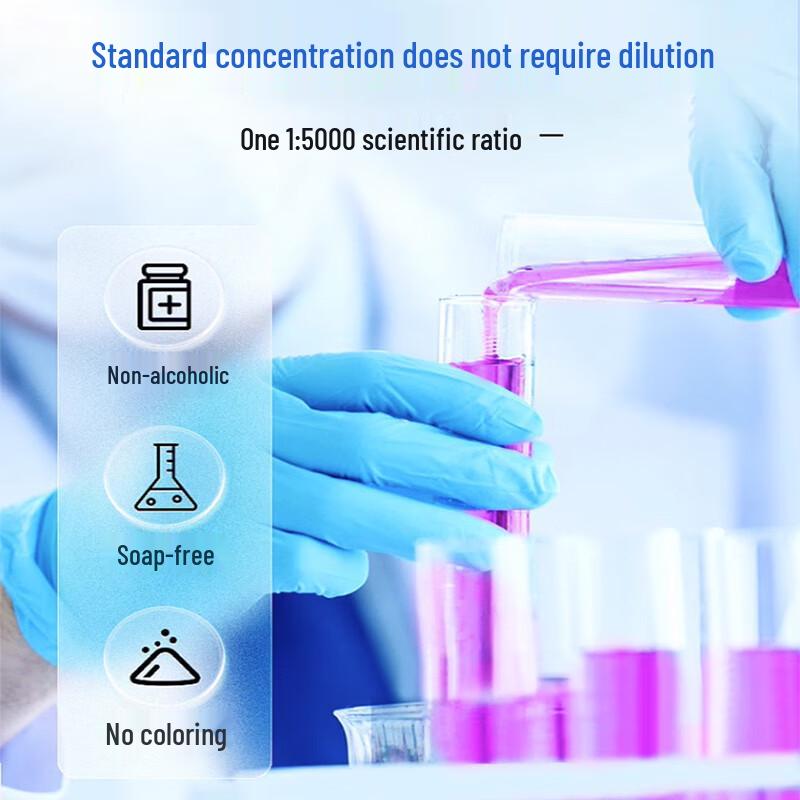 Standard concentration does not require dilution

One 1:5000 scientific ratio —

Non-alcoholic

Soap-free

No coloring